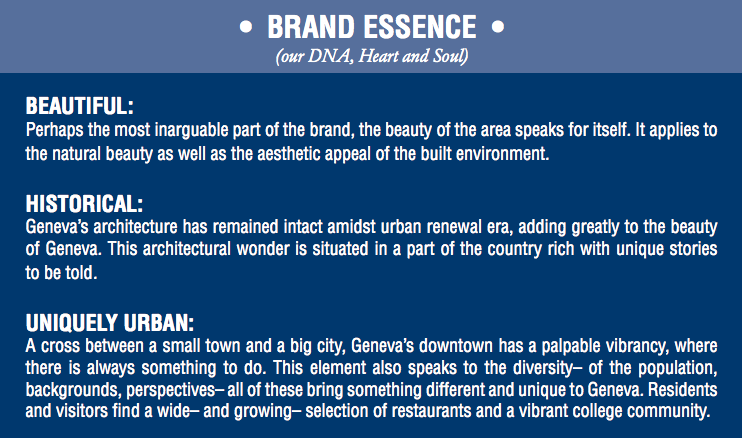 • BRAND ESSENCE •
(our DNA, Heart and Soul)

BEAUTIFUL:
Perhaps the most inarguable part of the brand, the beauty of the area speaks for itself. It applies to the natural beauty as well as the aesthetic appeal of the built environment.

HISTORICAL:
Geneva's architecture has remained intact amidst urban renewal era, adding greatly to the beauty of Geneva. This architectural wonder is situated in a part of the country rich with unique stories to be told.

UNIQUELY URBAN:
A cross between a small town and a big city, Geneva's downtown has a palpable vibrancy, where there is always something to do. This element also speaks to the diversity– of the population, backgrounds, perspectives– all of these bring something different and unique to Geneva. Residents and visitors find a wide– and growing– selection of restaurants and a vibrant college community.